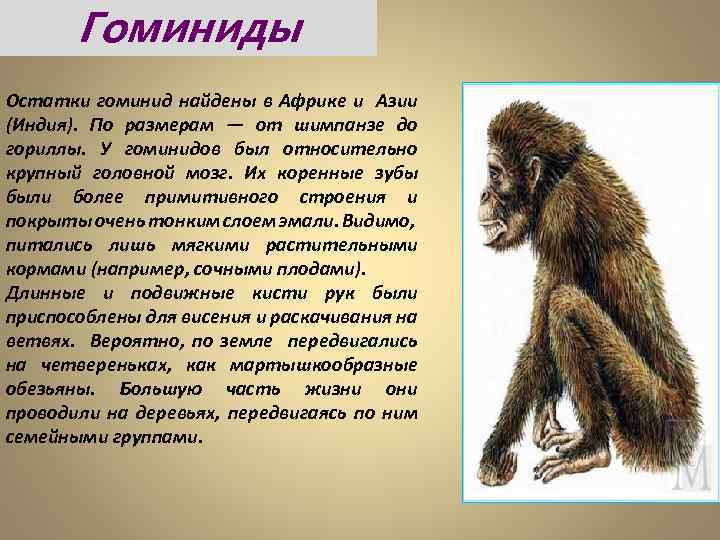 Гоминиды

Остатки гоминид найдены в Африке и Азии (Индия). По размерам — от шимпанзе до гориллы. У гоминидов был относительно крупный головной мозг. Их коренные зубы были более примитивного строения и покрыты очень тонким слоем эмали. Видимо, питались лишь мягкими растительными кормами (например, сочными плодами).
Длинные и подвижные кисти рук были приспособлены для висения и раскачивания на ветвях. Вероятно, по земле передвигались на четвереньках, как мартышкообразные обезьяны. Большую часть жизни они проводили на деревьях, передвигаясь по ним семейными группами.

M